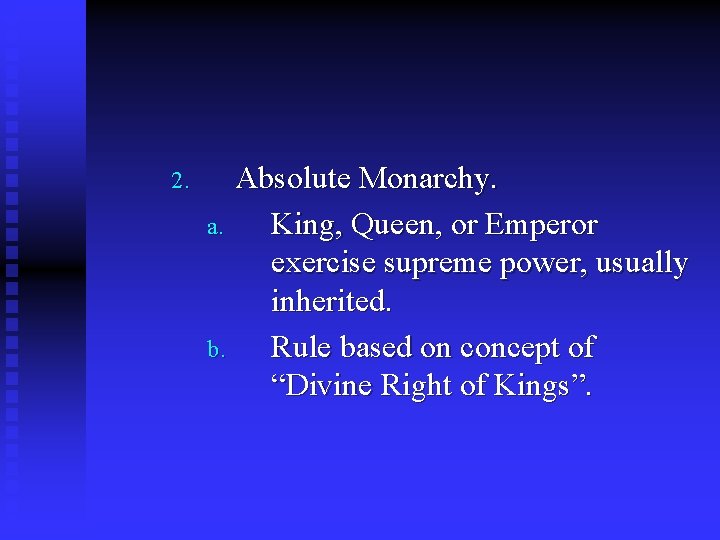 2. Absolute Monarchy.

a. King, Queen, or Emperor exercise supreme power, usually inherited.

b. Rule based on concept of “Divine Right of Kings”.